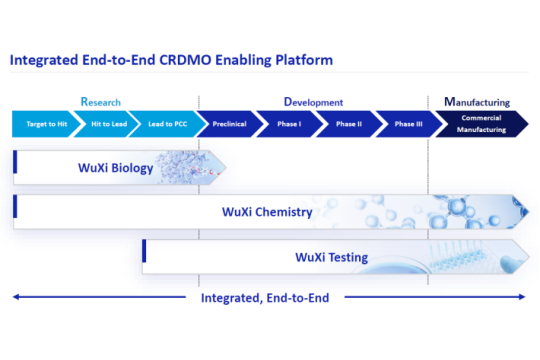 Integrated End-to-End CRDMO Enabling Platform

Research

Development

Manufacturing

Target to Hit

Hit to Lead

Lead to PCC

Preclinical

Phase I

Phase II

Phase III

Commercial Manufacturing

WuXi Biology

WuXi Chemistry

WuXi Testing

Integrated, End-to-End